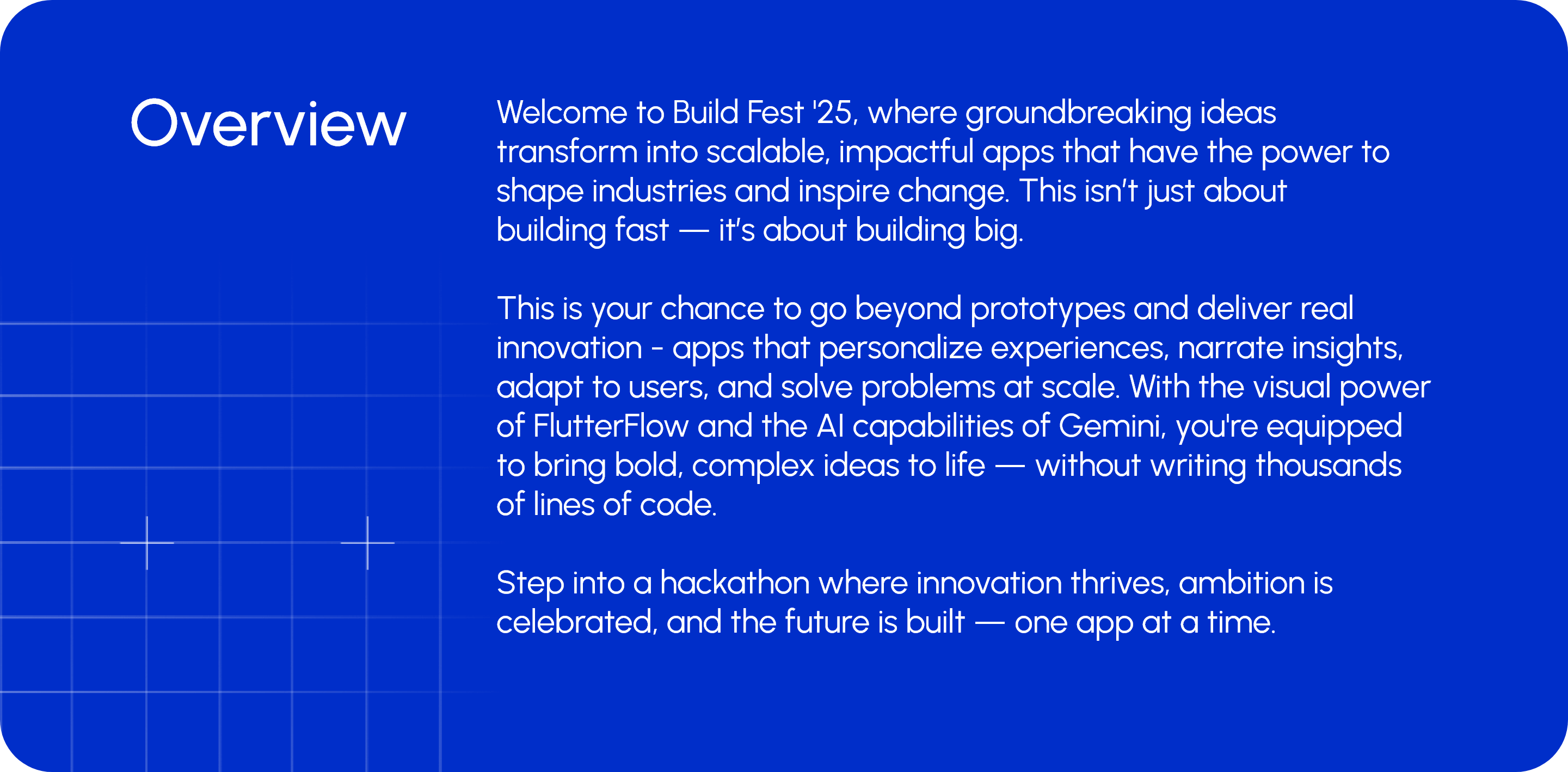 Overview

Welcome to Build Fest '25, where groundbreaking ideas transform into scalable, impactful apps that have the power to shape industries and inspire change. This isn't just about building fast — it's about building big.

This is your chance to go beyond prototypes and deliver real innovation - apps that personalize experiences, narrate insights, adapt to users, and solve problems at scale. With the visual power of FlutterFlow and the AI capabilities of Gemini, you're equipped to bring bold, complex ideas to life — without writing thousands of lines of code.

Step into a hackathon where innovation thrives, ambition is celebrated, and the future is built — one app at a time.